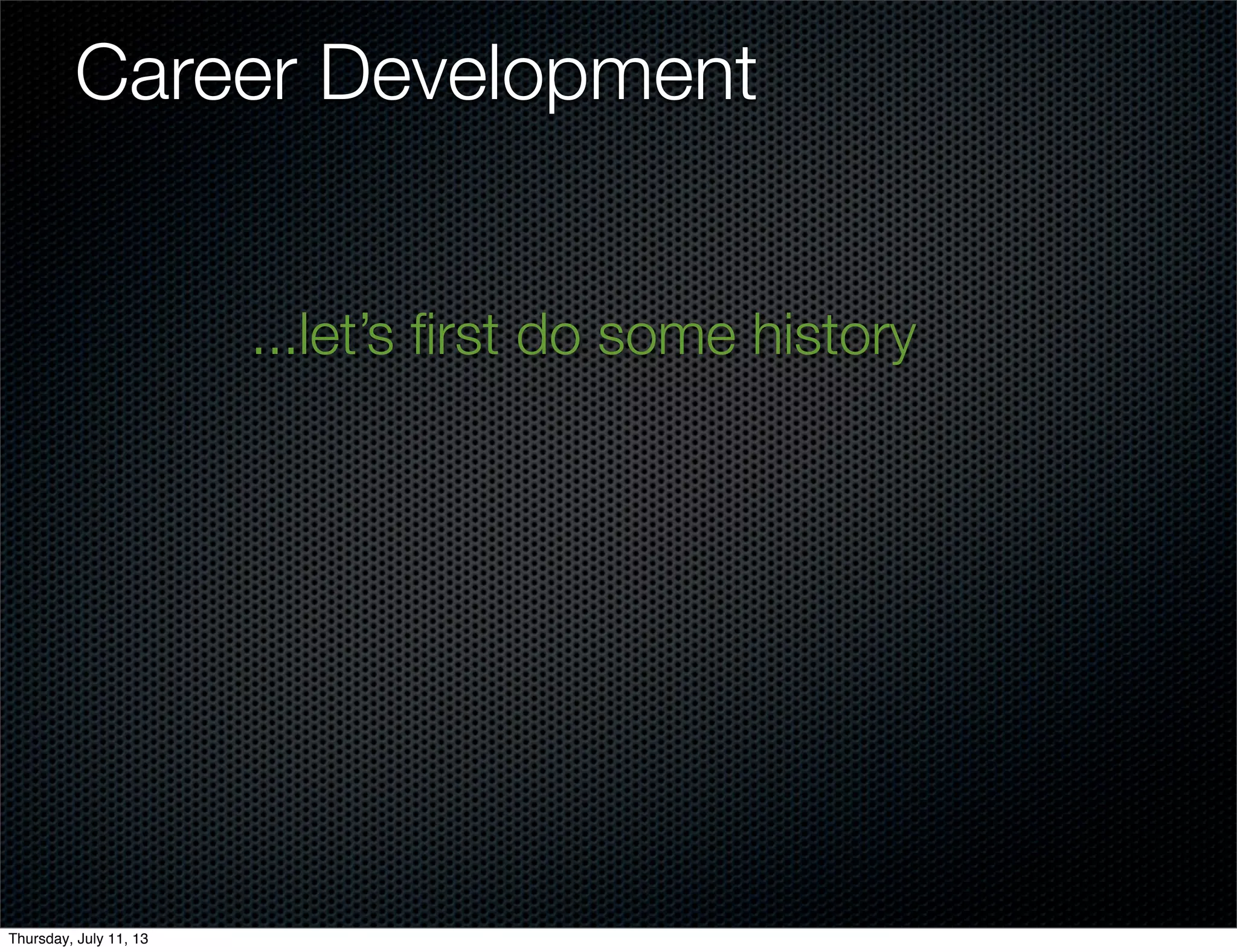 Career Development

...let’s first do some history

Thursday, July 11, 13